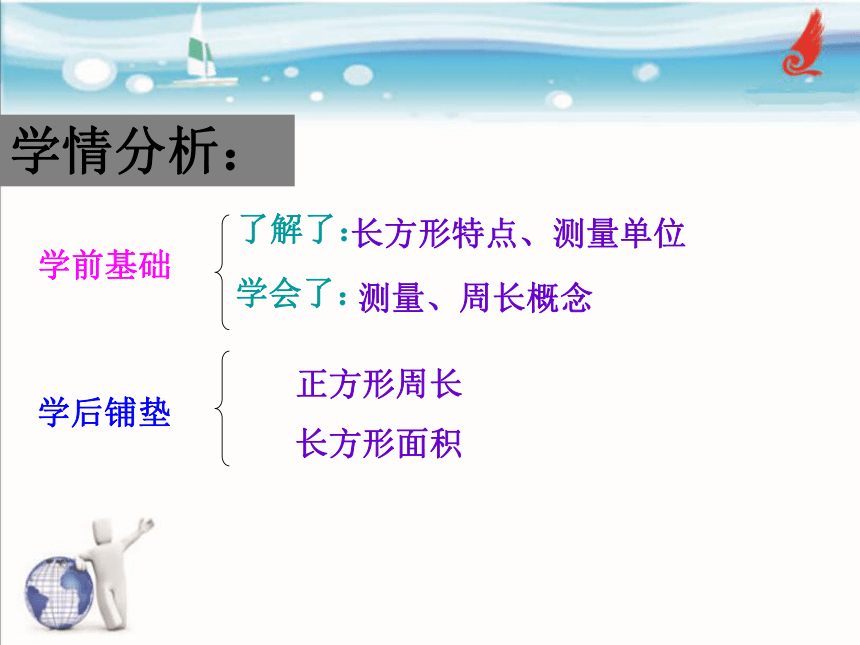 学情分析：

学前基础

了解了：长方形特点、测量单位

学会了：测量、周长概念

学后铺垫

正方形周长

长方形面积